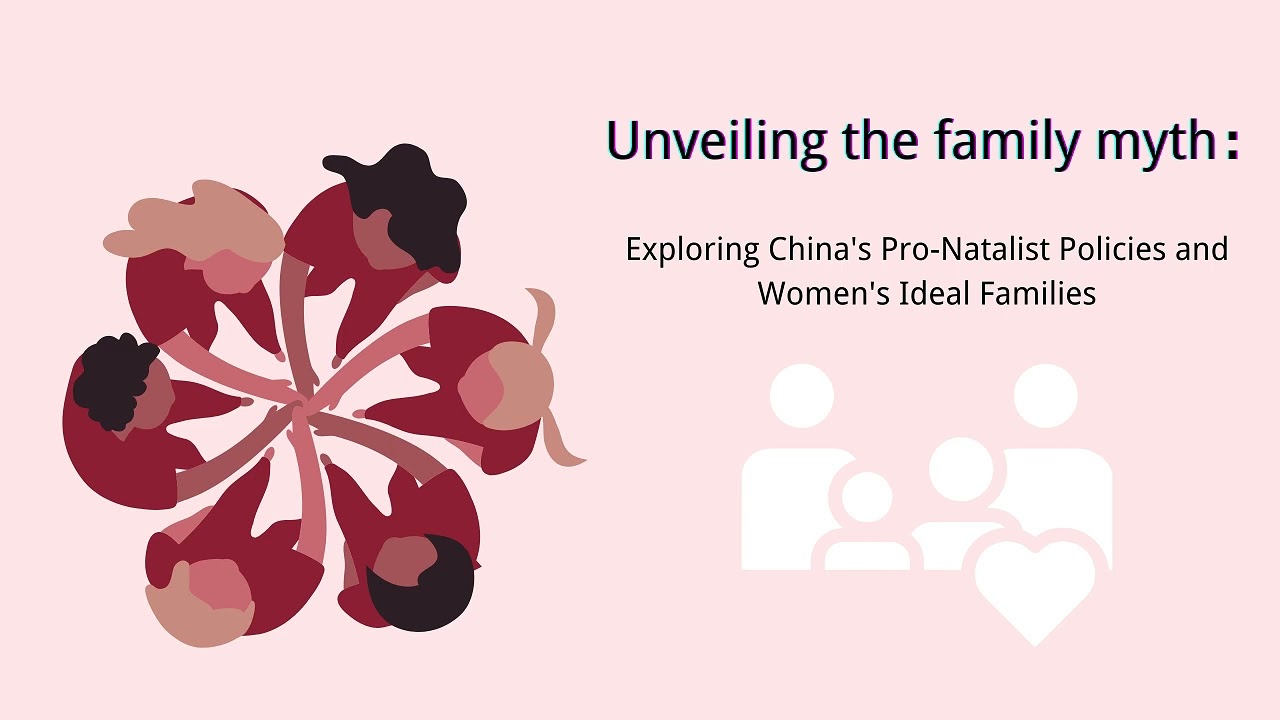 Unveiling the family myth:

Exploring China's Pro-Natalist Policies and Women's Ideal Families